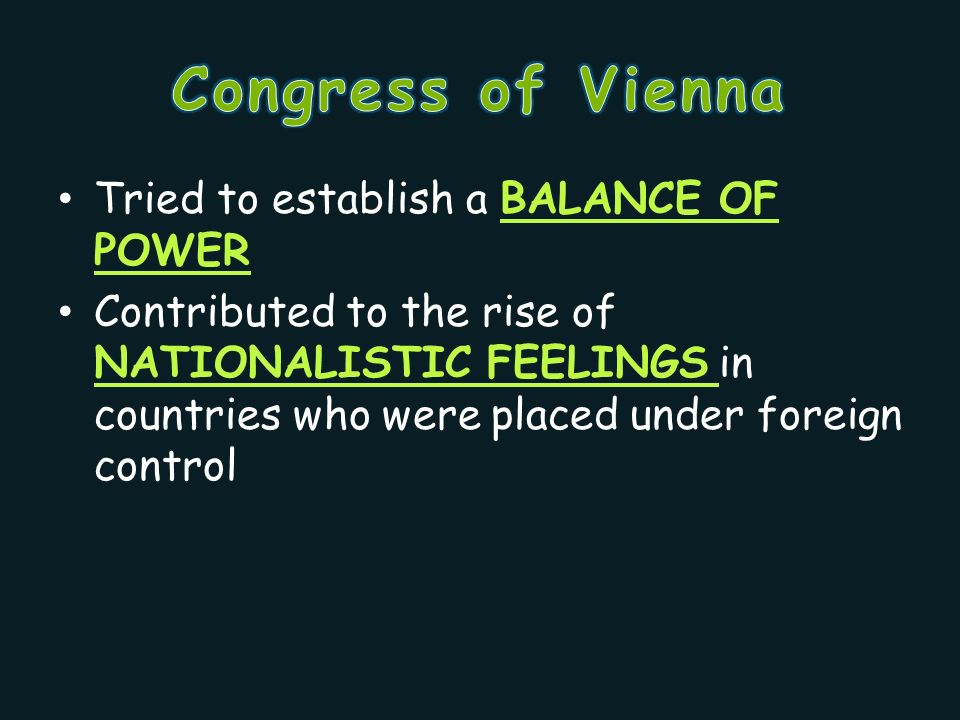 Congress of Vienna

• Tried to establish a BALANCE OF POWER

• Contributed to the rise of NATIONALISTIC FEELINGS in countries who were placed under foreign control